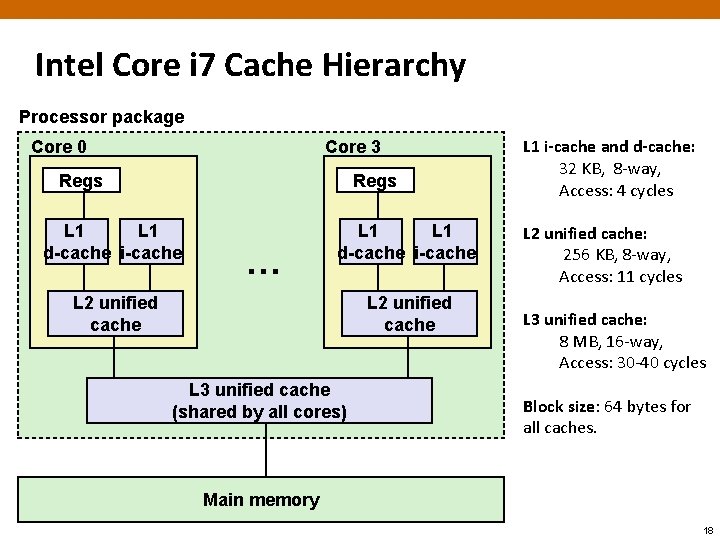 Intel Core i7 Cache Hierarchy

Processor package

Core 0

Regs

L1 d-cache

L1 i-cache

L2 unified cache

...

Core 3

Regs

L1 d-cache

L1 i-cache

L2 unified cache

L3 unified cache (shared by all cores)

Main memory

L1 i-cache and d-cache:
32 KB, 8-way,
Access: 4 cycles

L2 unified cache:
256 KB, 8-way,
Access: 11 cycles

L3 unified cache:
8 MB, 16-way,
Access: 30-40 cycles

Block size: 64 bytes for all caches.

18